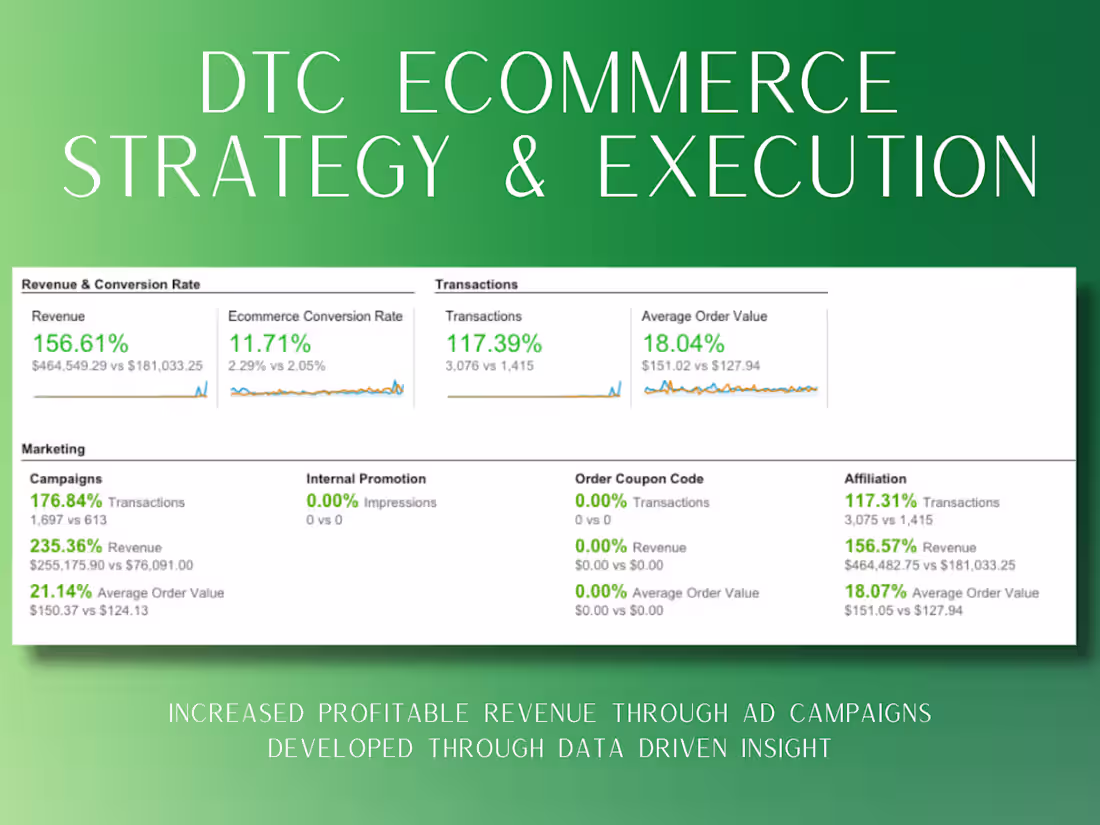 DTC ECOMMERCE STRATEGY & EXECUTION

Revenue & Conversion Rate

Revenue
156.61%
\$464,549.29 vs \$181,033.25

Ecommerce Conversion Rate
11.71%
2.29% vs 2.05%

Transactions

Transactions
117.39%
3,076 vs 1,415

Average Order Value
18.04%
\$151.02 vs \$127.94

Marketing

Campaigns
176.84% Transactions
1,697 vs 613
235.36% Revenue
\$255,175.90 vs \$76,091.00
21.14% Average Order Value
\$150.37 vs \$124.13

Internal Promotion
0.00% Impressions
0 vs 0

Order Coupon Code
0.00% Transactions
0 vs 0
0.00% Revenue
\$0.00 vs \$0.00
0.00% Average Order Value
\$0.00 vs \$0.00

Affiliation
117.31% Transactions
3,075 vs 1,415
156.57% Revenue
\$464,482.75 vs \$181,033.25
18.07% Average Order Value
\$151.05 vs \$127.94

INCREASED PROFITABLE REVENUE THROUGH AD CAMPAIGNS DEVELOPED THROUGH DATA DRIVEN INSIGHT